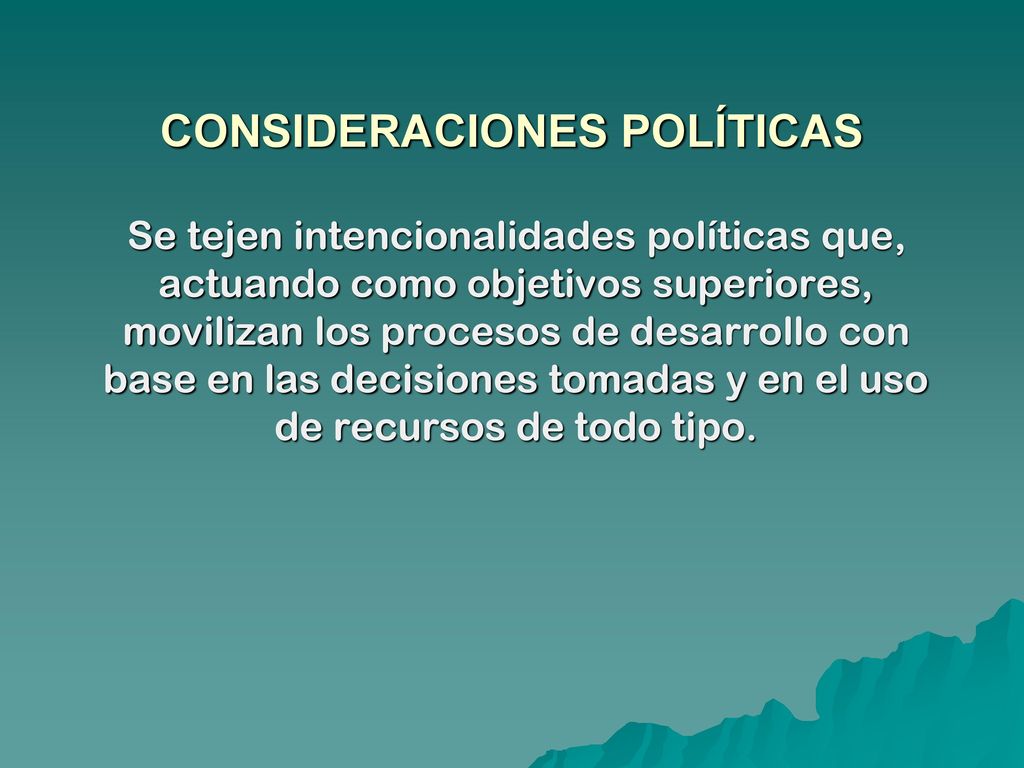 CONSIDERACIONES POLÍTICAS

Se tejen intencionalidades políticas que, actuando como objetivos superiores, movilizan los procesos de desarrollo con base en las decisiones tomadas y en el uso de recursos de todo tipo.